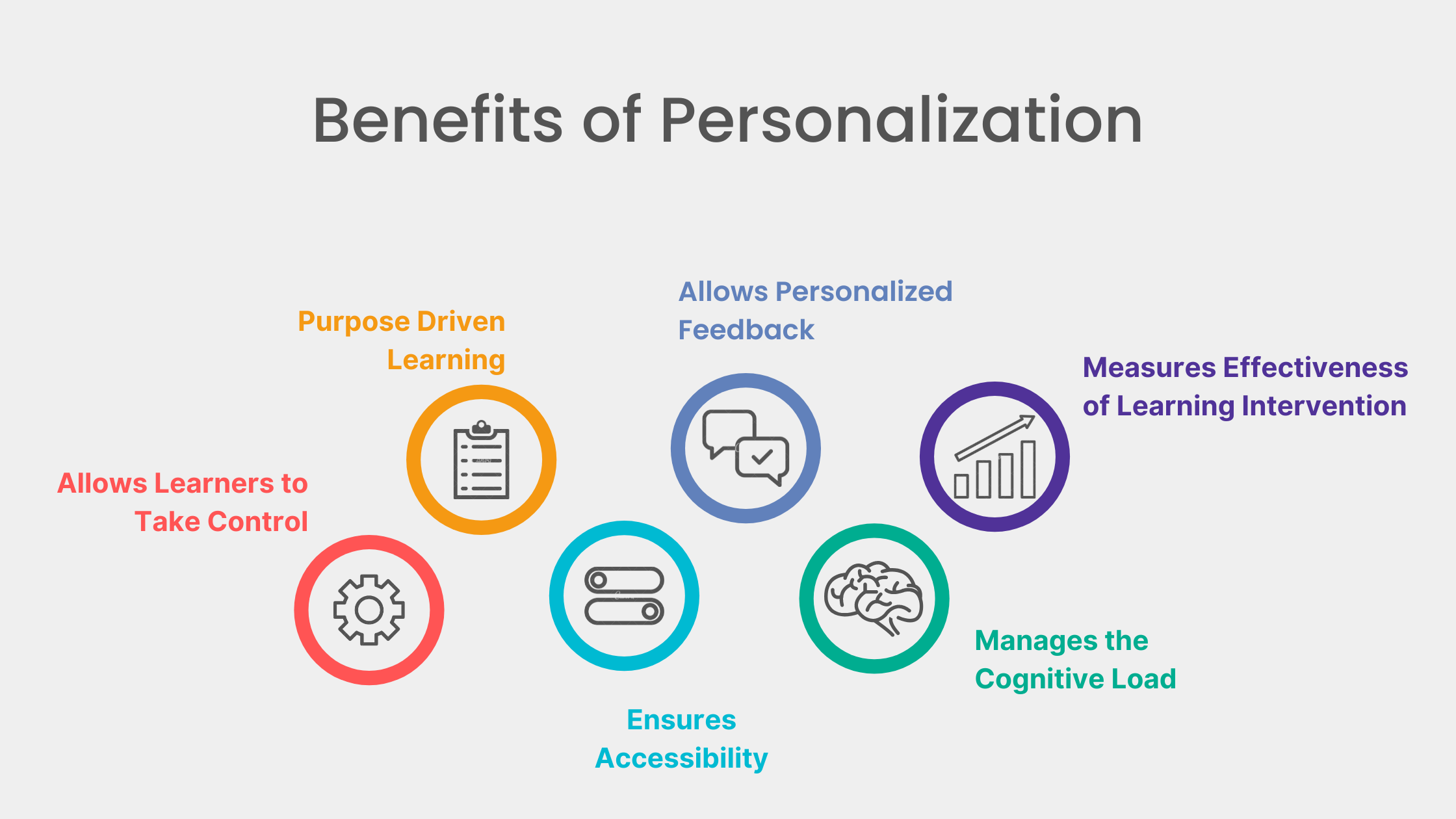 Benefits of Personalization

Allows Learners to Take Control

Purpose Driven Learning

Ensures Accessibility

Allows Personalized Feedback

Manages the Cognitive Load

Measures Effectiveness of Learning Intervention